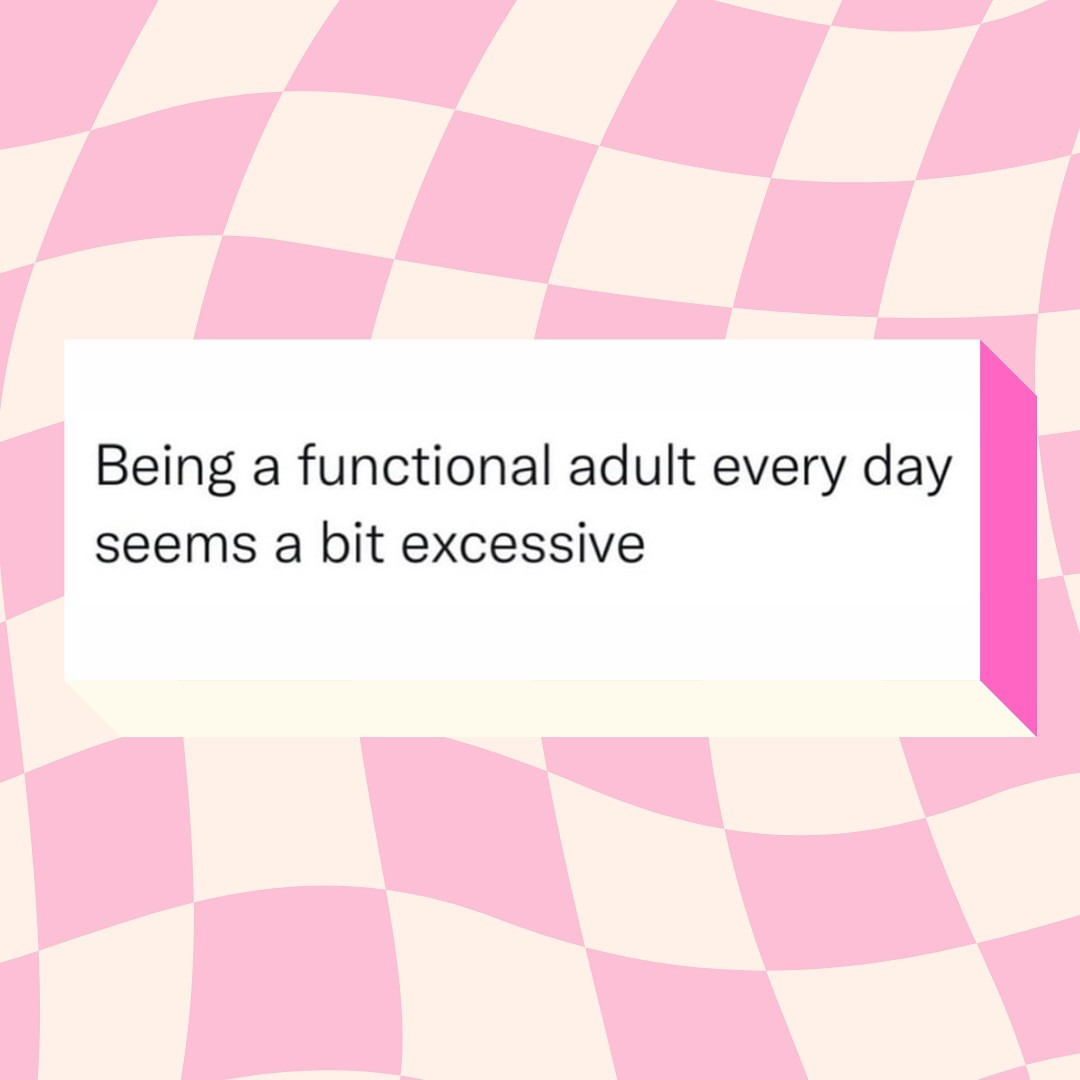 Being a functional adult every day seems a bit excessive